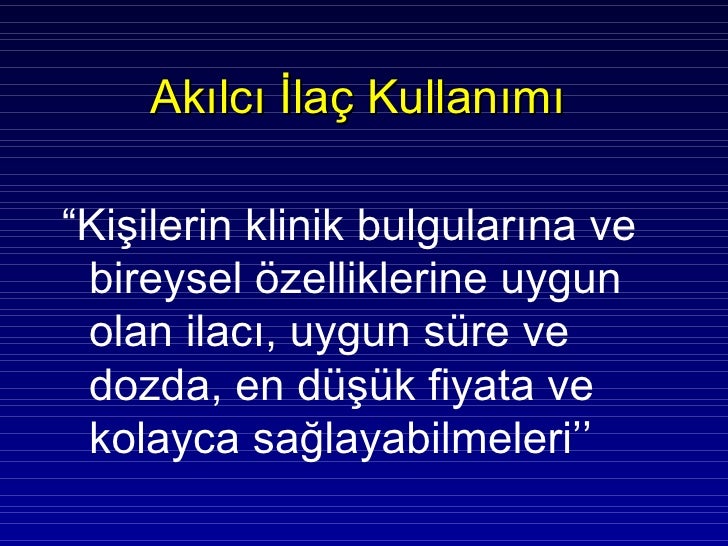 Akılcı İlaç Kullanımı

“Kişilerin klinik bulgularına ve bireysel özelliklerine uygun olan ilacı, uygun süre ve dozda, en düşük fiyata ve kolayca sağlayabilmeleri’’